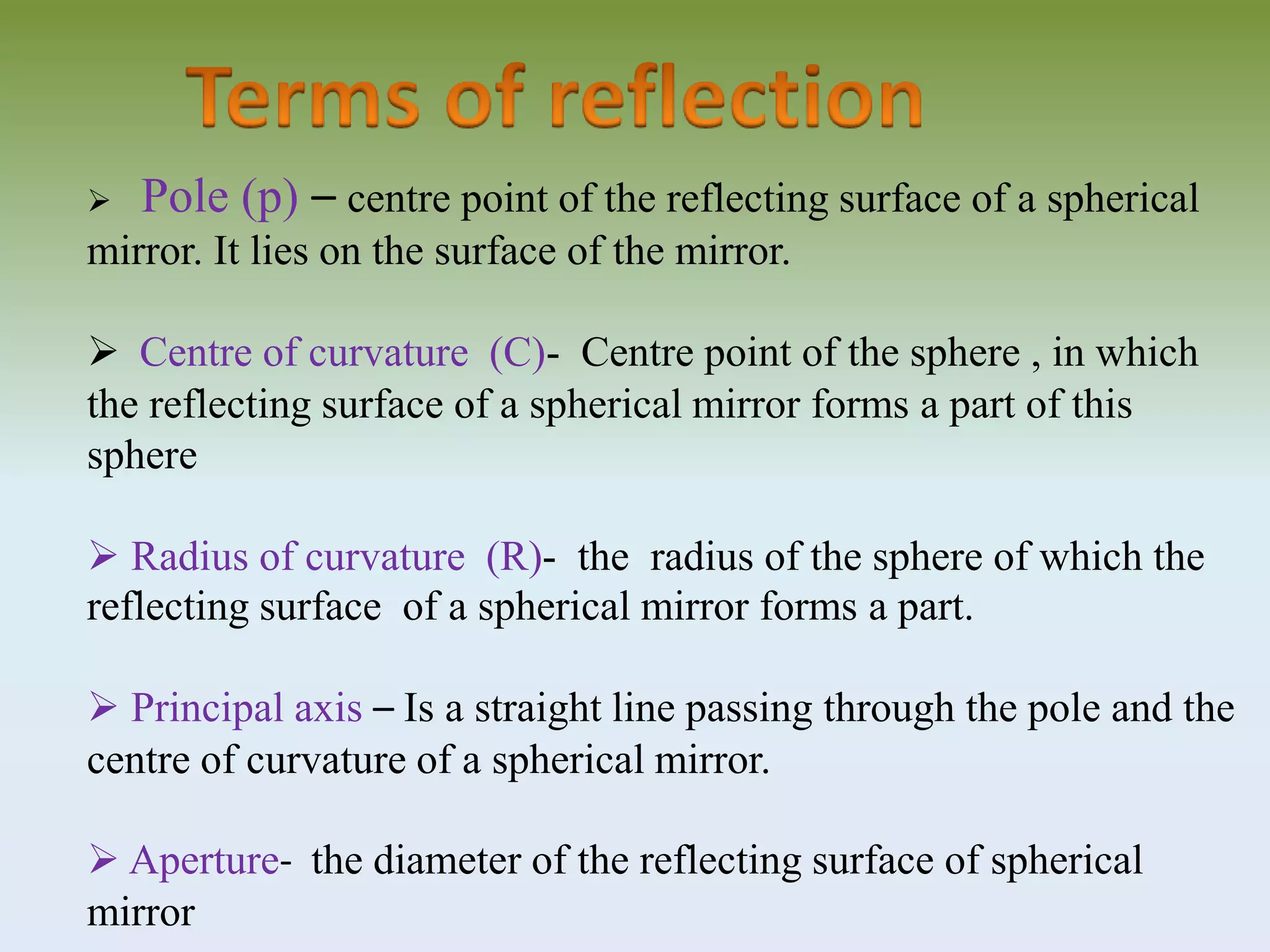 Terms of reflection

➢ Pole (p) – centre point of the reflecting surface of a spherical mirror. It lies on the surface of the mirror.

➢ Centre of curvature (C)- Centre point of the sphere , in which the reflecting surface of a spherical mirror forms a part of this sphere

➢ Radius of curvature (R)- the radius of the sphere of which the reflecting surface of a spherical mirror forms a part.

➢ Principal axis – Is a straight line passing through the pole and the centre of curvature of a spherical mirror.

➢ Aperture- the diameter of the reflecting surface of spherical mirror